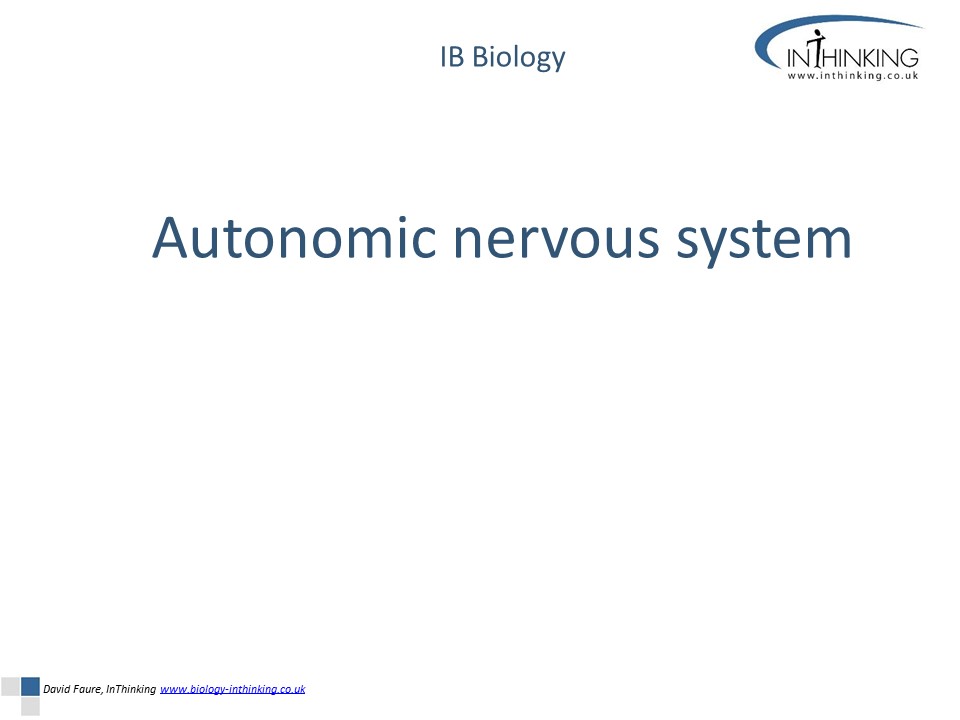 IB Biology

INTHINKING
www.inthinking.co.uk

Autonomic nervous system

David Faure, InThinking www.biology-inthinking.co.uk